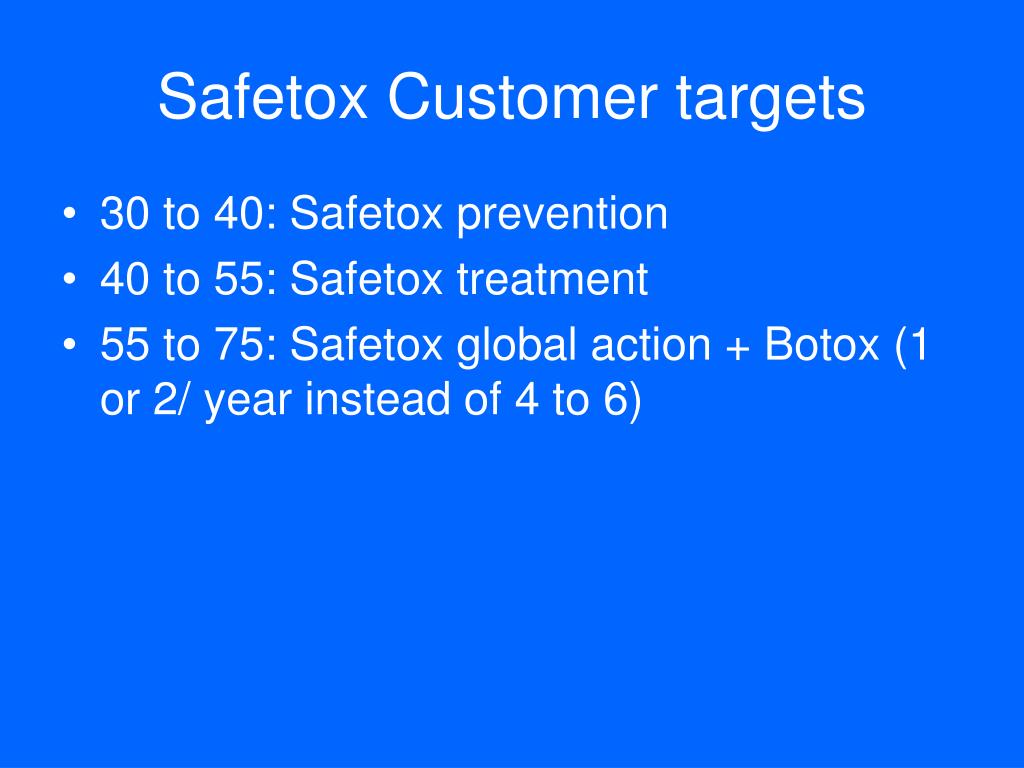 Safetox Customer targets

• 30 to 40: Safetox prevention
• 40 to 55: Safetox treatment
• 55 to 75: Safetox global action + Botox (1 or 2/ year instead of 4 to 6)